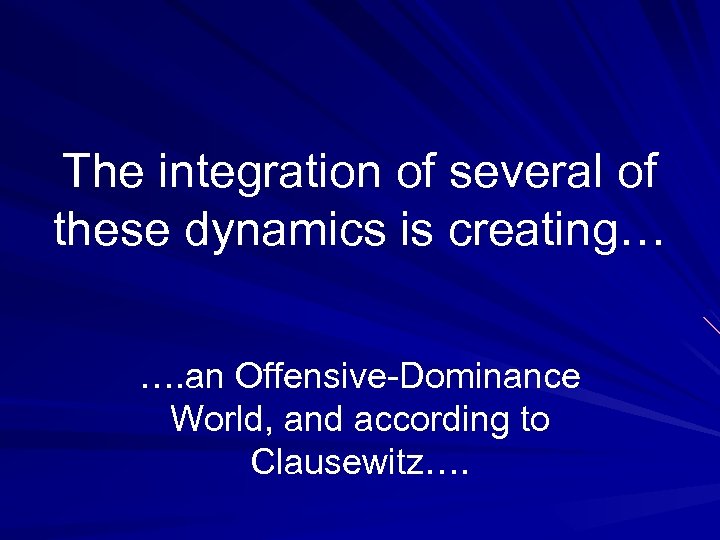 The integration of several of these dynamics is creating…

….an Offensive-Dominance World, and according to Clausewitz….